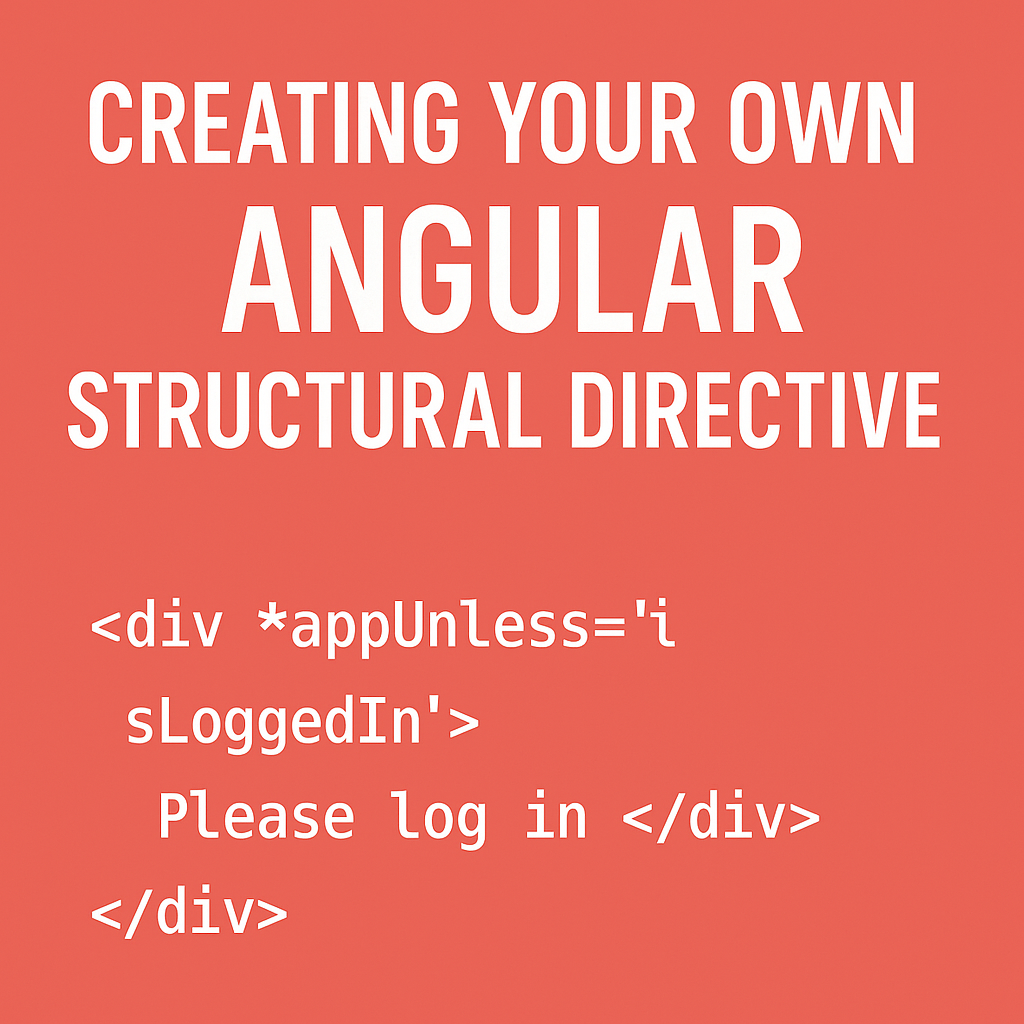 CREATING YOUR OWN
ANGULAR
STRUCTURAL DIRECTIVE

<div *appUnless='i
sLoggedIn'>
Please log in </div>
</div>